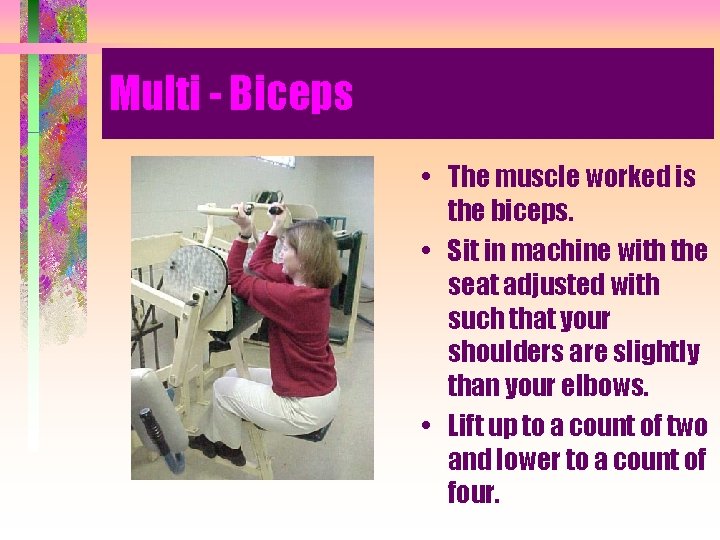 Multi - Biceps

• The muscle worked is the biceps.

• Sit in machine with the seat adjusted with such that your shoulders are slightly than your elbows.

• Lift up to a count of two and lower to a count of four.